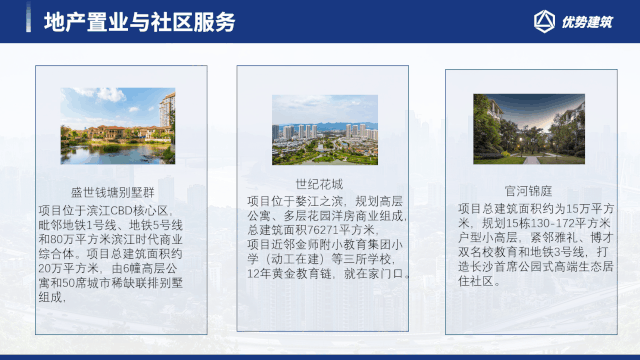 地产置业与社区服务

优势建筑

盛世钱塘别墅群

项目位于滨江CBD核心区，毗邻地铁1号线、地铁5号线和80万平方米滨江时代商业综合体。项目总建筑面积约20万平方米，由6幢高层公寓和50席城市稀缺联排别墅组成，

世纪花城

项目位于婺江之滨，规划高层公寓、多层花园洋房商业组成，总建筑面积76271平方米，项目近邻金师附小教育集团小学（动工在建）等三所学校，12年黄金教育链，就在家门口。

官河锦庭

项目总建筑面积约为15万平方米，规划15栋130-172平方米户型小高层，紧邻雅礼、博才双名校教育和地铁3号线，打造长沙首席公园式高端生态居住社区。